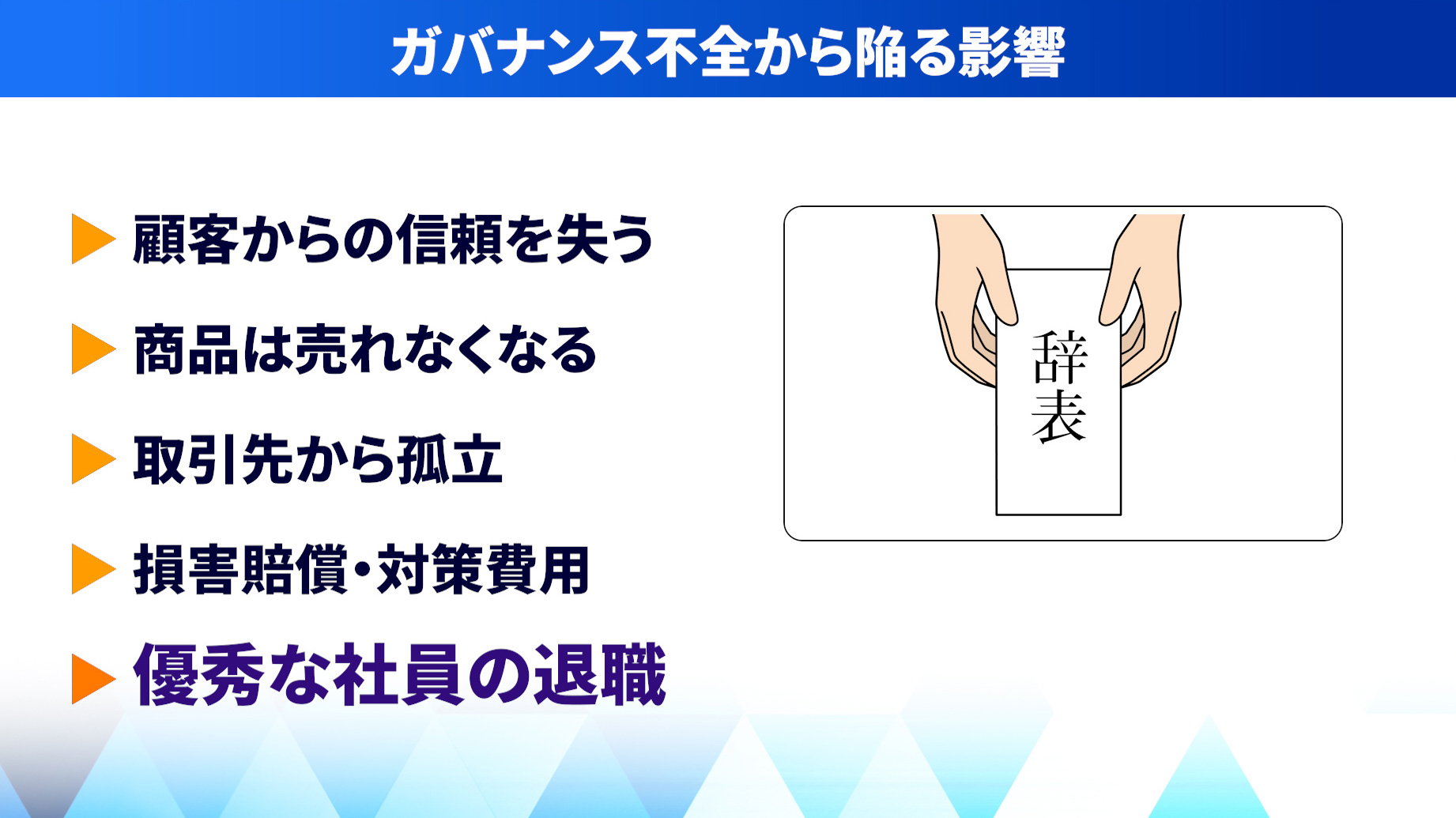 ガバナンス不全から陥る影響

▶ 顧客からの信頼を失う

▶ 商品は売れなくなる

▶ 取引先から孤立

▶ 損害賠償・対策費用

▶ 優秀な社員の退職

辞表